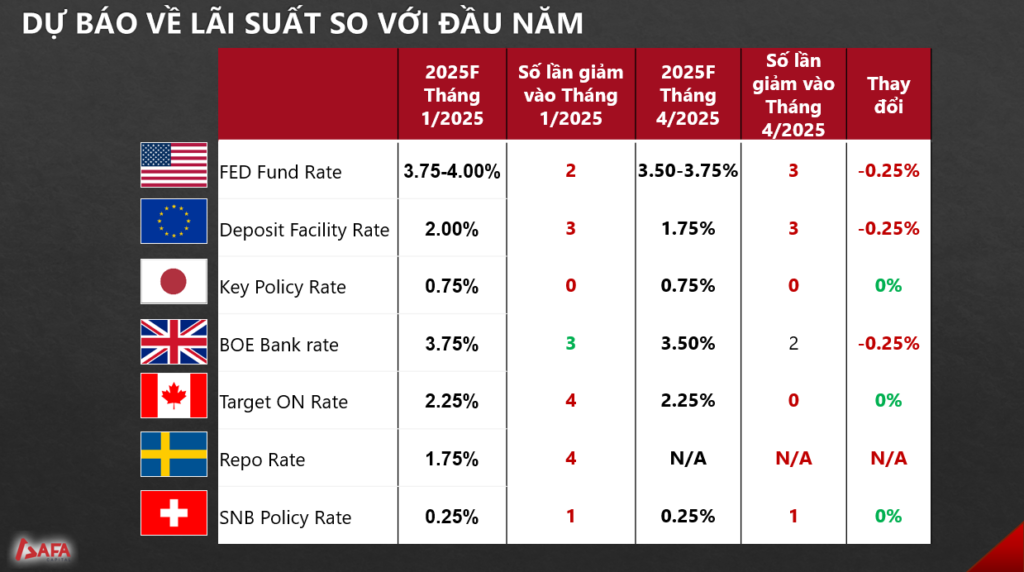 DỰ BÁO VỀ LÃI SUẤT SO VỚI ĐẦU NĂM

| | 2025F Tháng 1/2025 | Số lần giảm vào Tháng 1/2025 | 2025F Tháng 4/2025 | Số lần giảm vào Tháng 4/2025 | Thay đổi |
|---|---|---|---|---|---|
| FED Fund Rate | 3.75-4.00% | 2 | 3.50-3.75% | 3 | -0.25% |
| Deposit Facility Rate | 2.00% | 3 | 1.75% | 3 | -0.25% |
| Key Policy Rate | 0.75% | 0 | 0.75% | 0 | 0% |
| BOE Bank rate | 3.75% | 3 | 3.50% | 2 | -0.25% |
| Target ON Rate | 2.25% | 4 | 2.25% | 0 | 0% |
| Repo Rate | 1.75% | 4 | N/A | N/A | N/A |
| SNB Policy Rate | 0.25% | 1 | 0.25% | 1 | 0% |

SAFA